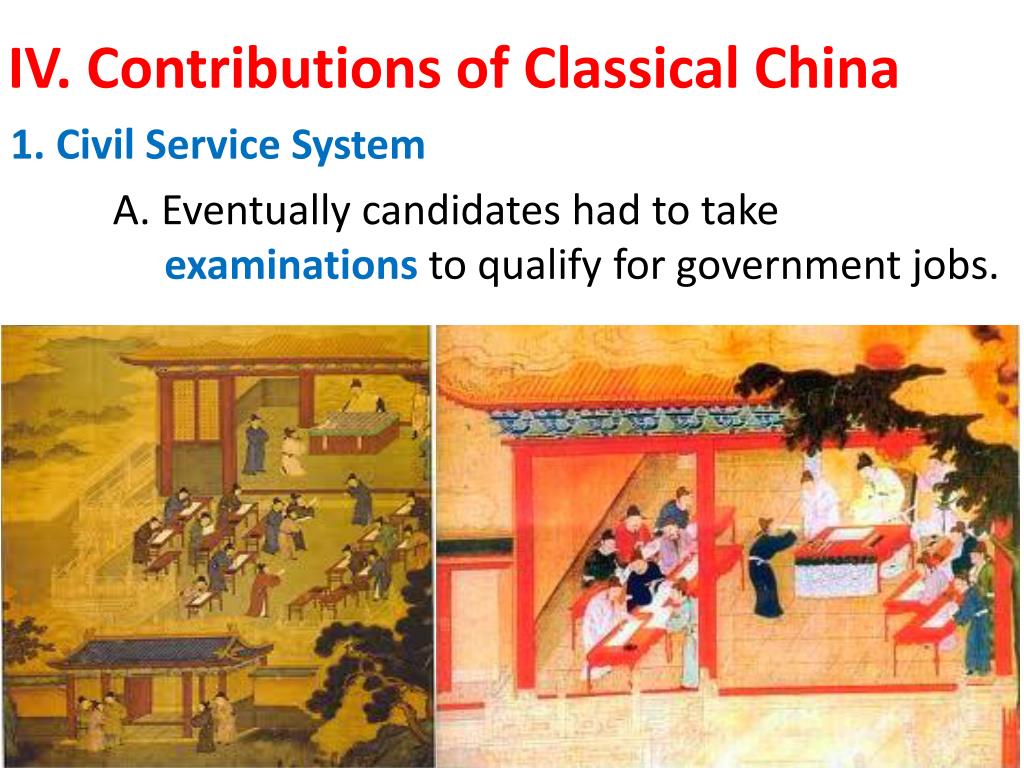 IV. Contributions of Classical China

1. Civil Service System

A. Eventually candidates had to take examinations to qualify for government jobs.